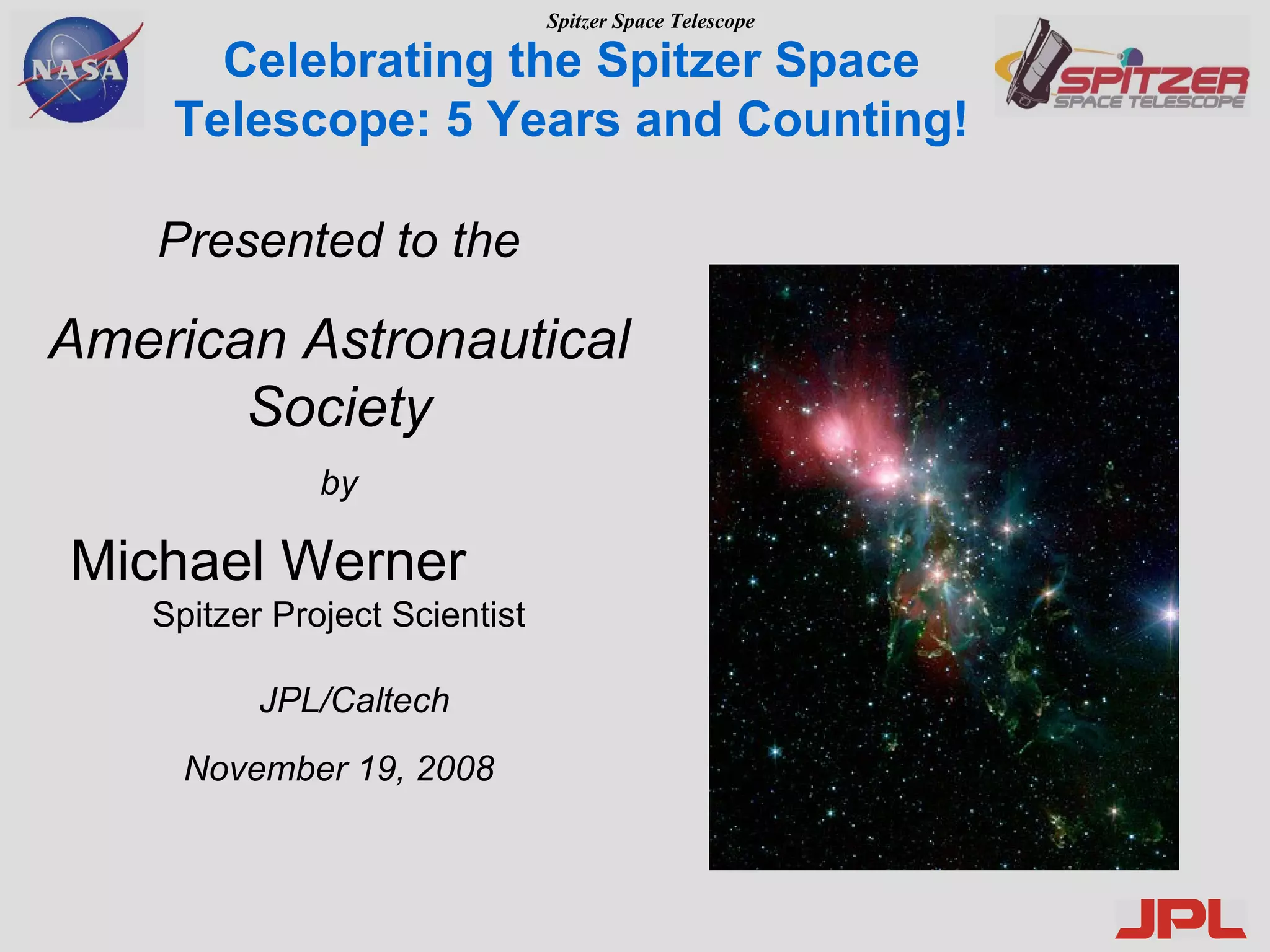 NASA

Spitzer Space Telescope

Celebrating the Spitzer Space Telescope: 5 Years and Counting!

SPITZER
SPACE TELESCOPE

Presented to the

American Astronautical Society

by

Michael Werner
Spitzer Project Scientist

JPL/Caltech

November 19, 2008

JPL